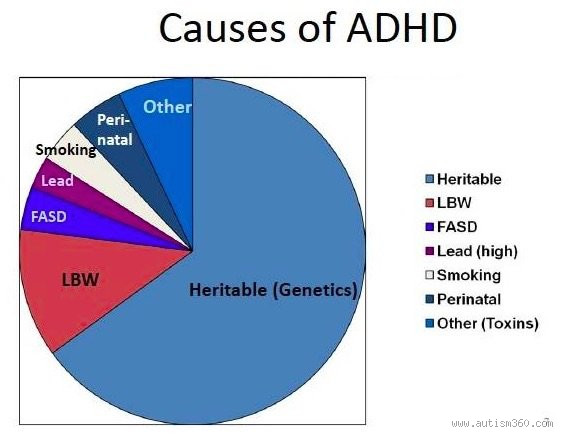 Causes of ADHD

Other
Peri-natal
Smoking
Lead
FASD
LBW
Heritable (Genetics)

Heritable
LBW
FASD
Lead (high)
Smoking
Perinatal
Other (Toxins)

www.autism360.com